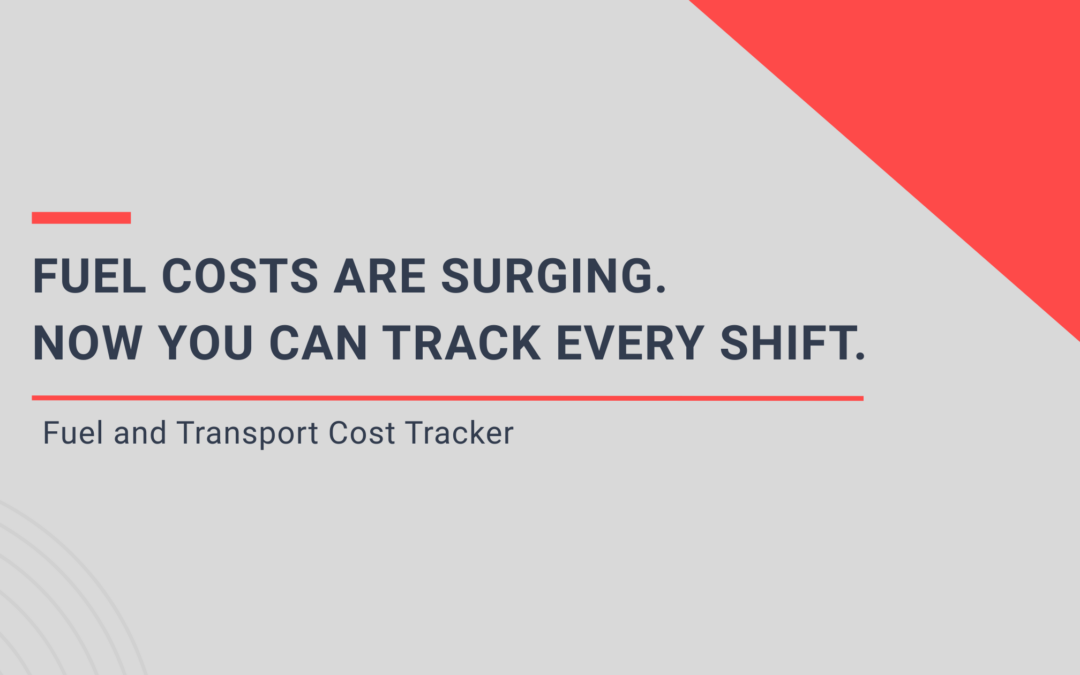 FUEL COSTS ARE SURGING.
NOW YOU CAN TRACK EVERY SHIFT.

Fuel and Transport Cost Tracker